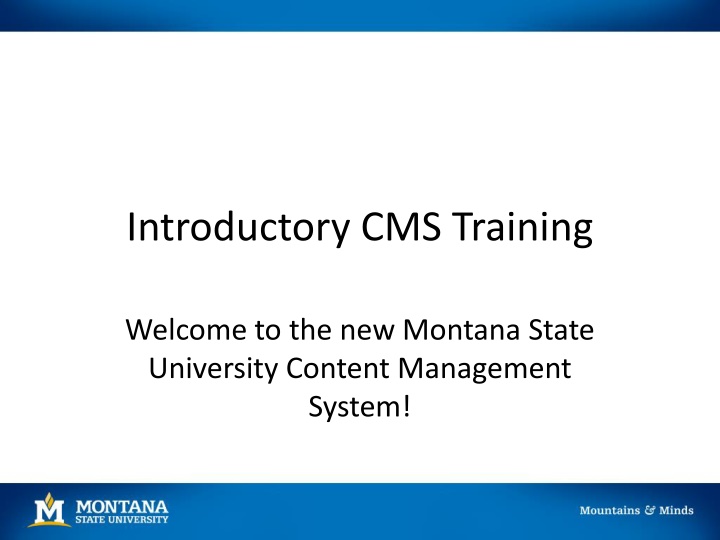 Introductory CMS Training

Welcome to the new Montana State University Content Management System!

M MONTANA STATE UNIVERSITY

Mountains & Minds